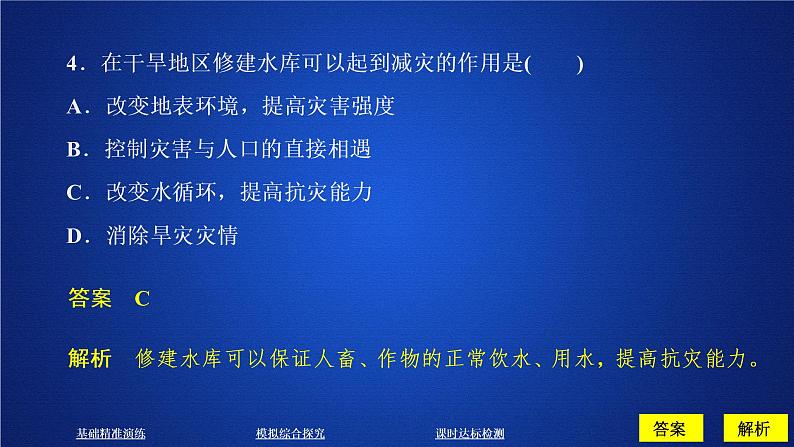 4．在干旱地区修建水库可以起到减灾的作用是(　　)

A．改变地表环境，提高灾害强度

B．控制灾害与人口的直接相遇

C．改变水循环，提高抗灾能力

D．消除旱灾灾情

答案　C

解析　修建水库可以保证人畜、作物的正常饮水、用水，提高抗灾能力。

基础精准演练　模拟综合探究　课时达标检测　答案　解析